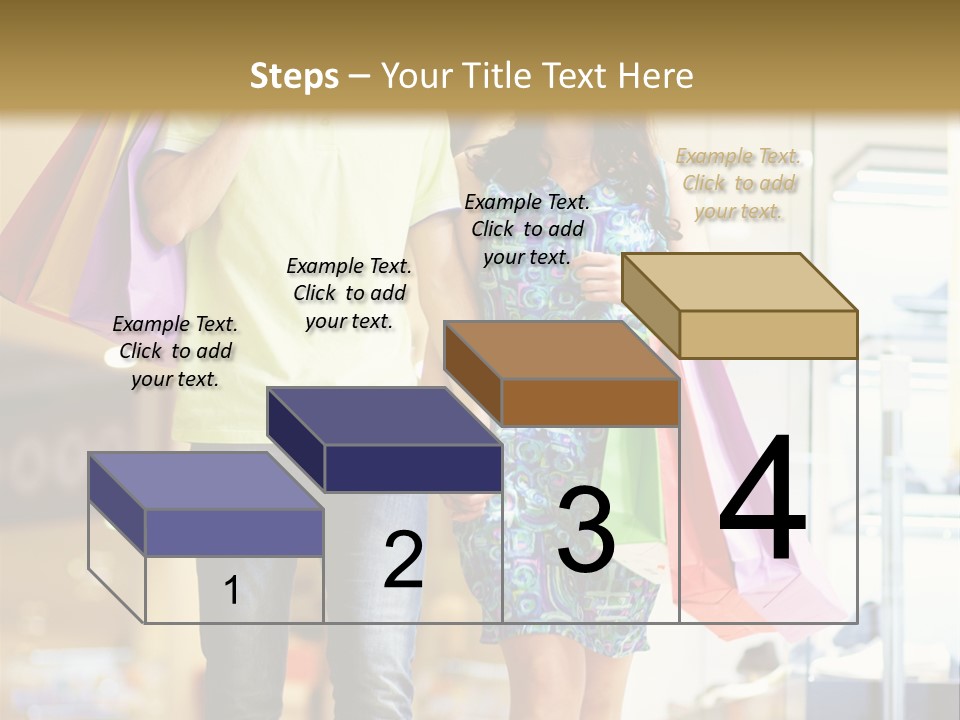 Steps – Your Title Text Here

Example Text. Click to add your text.

Example Text. Click to add your text.

Example Text. Click to add your text.

Example Text. Click to add your text.

1

2

3

4